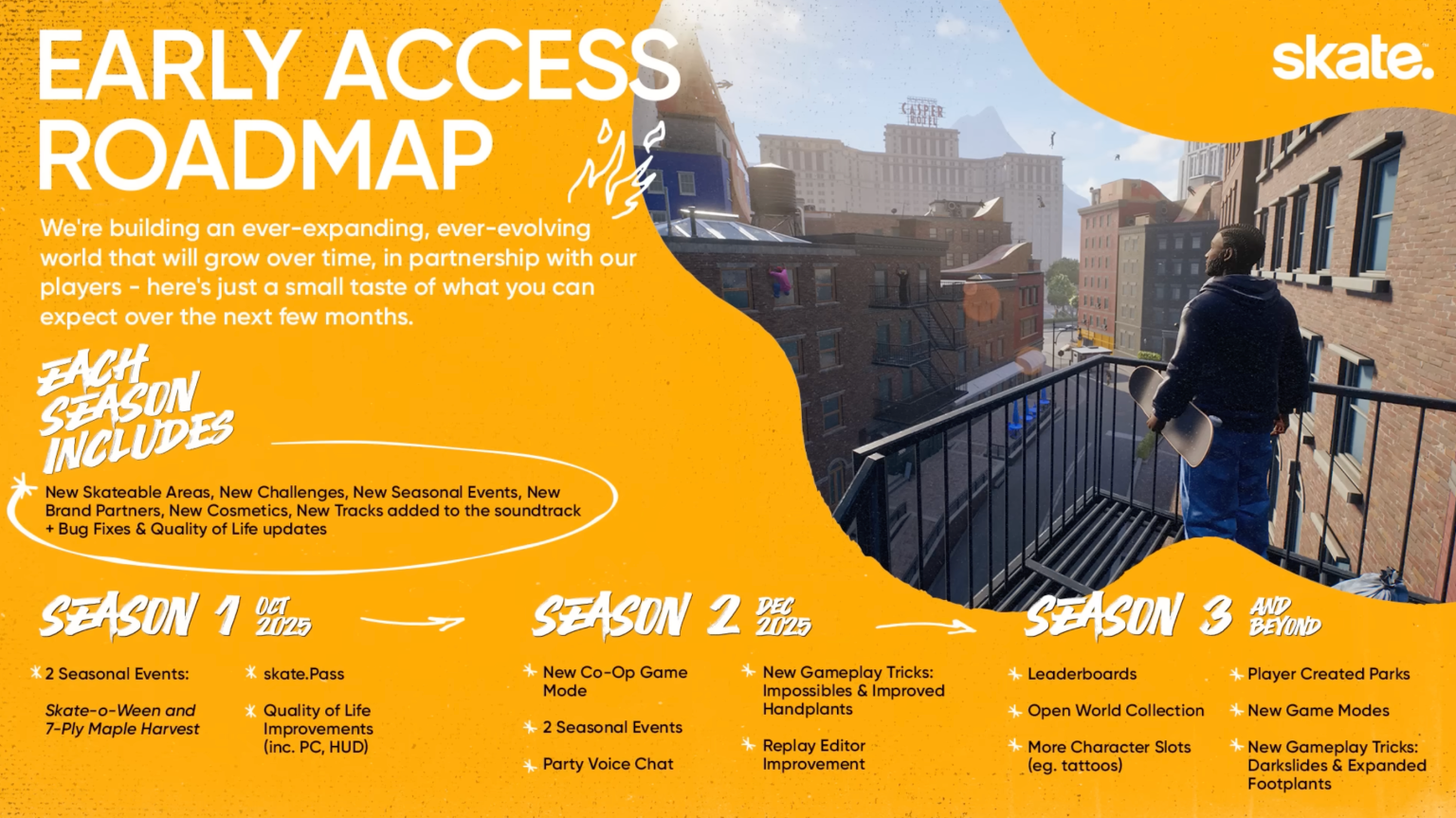 EARLY ACCESS ROADMAP

skate.

CASPER HOTEL

We're building an ever-expanding, ever-evolving world that will grow over time, in partnership with our players - here's just a small taste of what you can expect over the next few months.

EACH SEASON INCLUDES

New Skateable Areas, New Challenges, New Seasonal Events, New Brand Partners, New Cosmetics, New Tracks added to the soundtrack + Bug Fixes & Quality of Life updates

SEASON 1 OCT 2025

2 Seasonal Events:

Skate-o-Ween and 7-Ply Maple Harvest

skate.Pass

Quality of Life Improvements (inc. PC, HUD)

SEASON 2 DEC 2025

New Co-Op Game Mode

2 Seasonal Events

Party Voice Chat

New Gameplay Tricks: Impossibles & Improved Handplants

Replay Editor Improvement

SEASON 3 AND BEYOND

Leaderboards

Open World Collection

More Character Slots (eg. tattoos)

Player Created Parks

New Game Modes

New Gameplay Tricks: Darkslides & Expanded Footplants